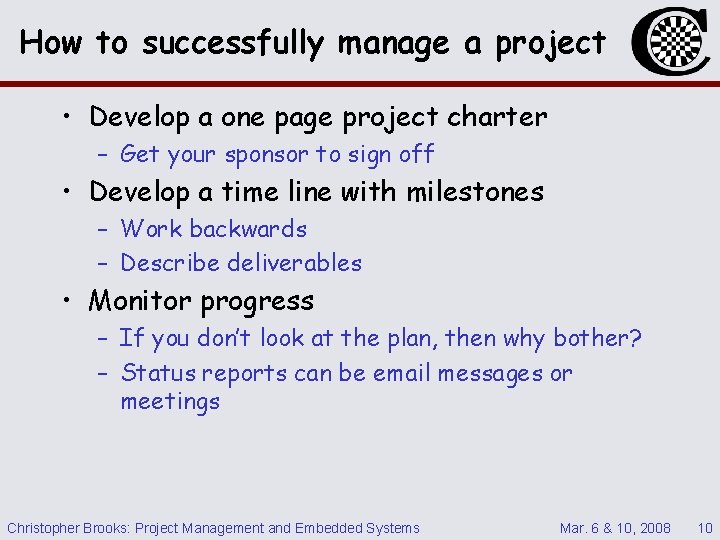 How to successfully manage a project

• Develop a one page project charter
- Get your sponsor to sign off
• Develop a time line with milestones
- Work backwards
- Describe deliverables
• Monitor progress
- If you don't look at the plan, then why bother?
- Status reports can be email messages or meetings

Christopher Brooks: Project Management and Embedded Systems Mar. 6 & 10, 2008 10